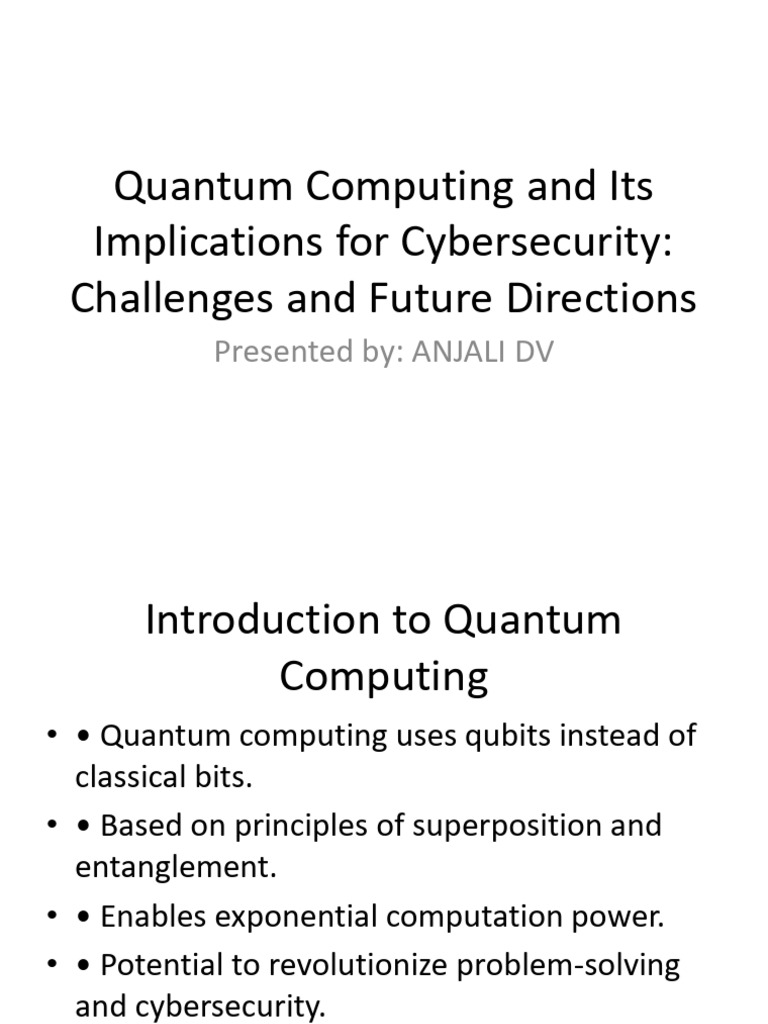 Quantum Computing and Its Implications for Cybersecurity: Challenges and Future Directions

Presented by: ANJALI DV

Introduction to Quantum Computing

• • Quantum computing uses qubits instead of classical bits.
• • Based on principles of superposition and entanglement.
• • Enables exponential computation power.
• • Potential to revolutionize problem-solving and cybersecurity.